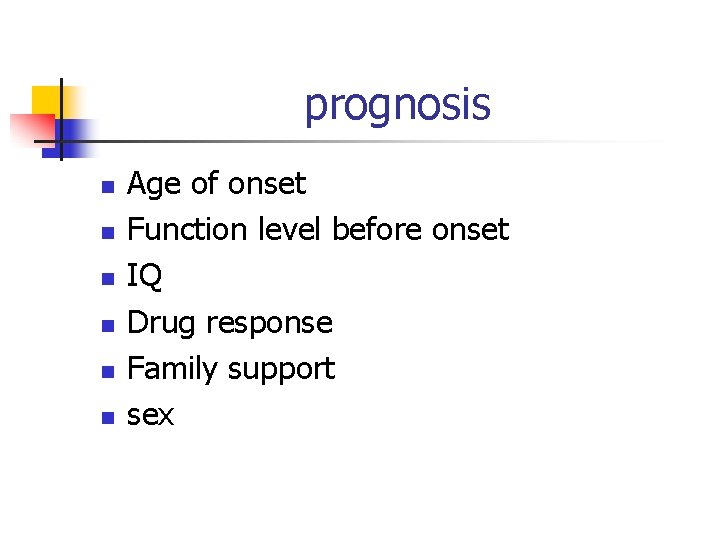 prognosis

- Age of onset
- Function level before onset
- IQ
- Drug response
- Family support
- sex